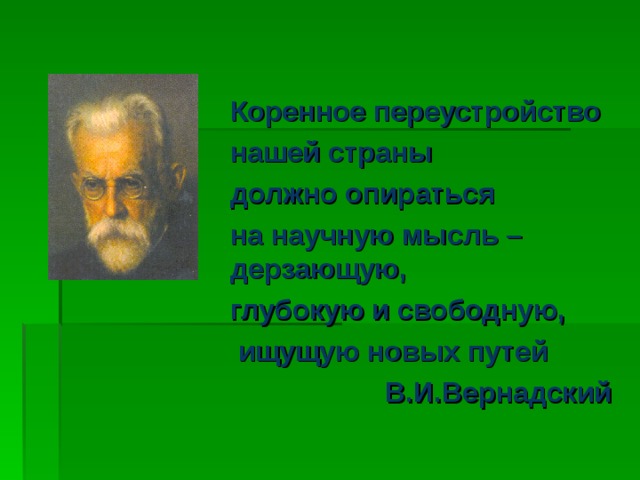 Коренное переустройство
нашей страны
должно опираться
на научную мысль –
дерзающую,
глубокую и свободную,
ищущую новых путей

В.И.Вернадский